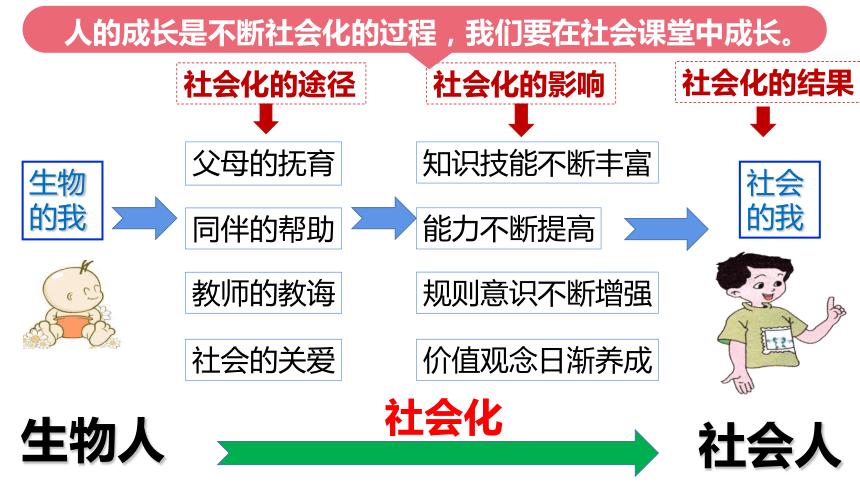 人的成长是不断社会化的过程，我们要在社会课堂中成长。

社会化的途径

社会化的影响

社会化的结果

生物的我

父母的抚育

同伴的帮助

教师的教诲

社会的关爱

知识技能不断丰富

能力不断提高

规则意识不断增强

价值观念日渐养成

社会的我

生物人

社会化

社会人